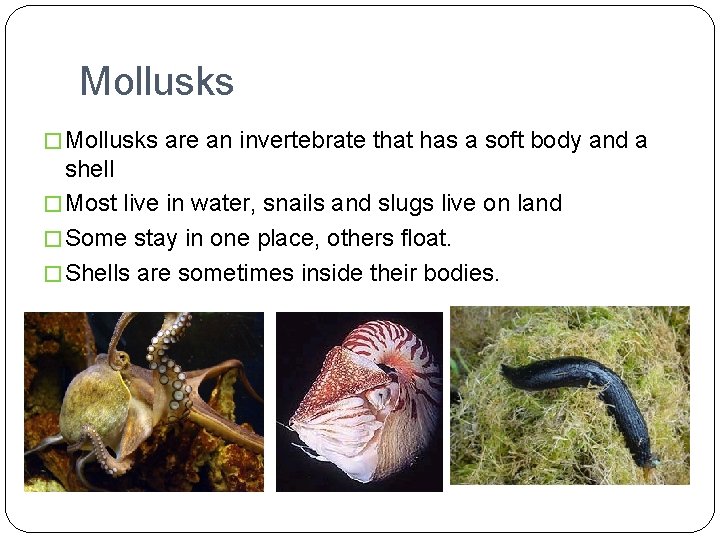 Mollusks

□ Mollusks are an invertebrate that has a soft body and a shell
□ Most live in water, snails and slugs live on land
□ Some stay in one place, others float.
□ Shells are sometimes inside their bodies.